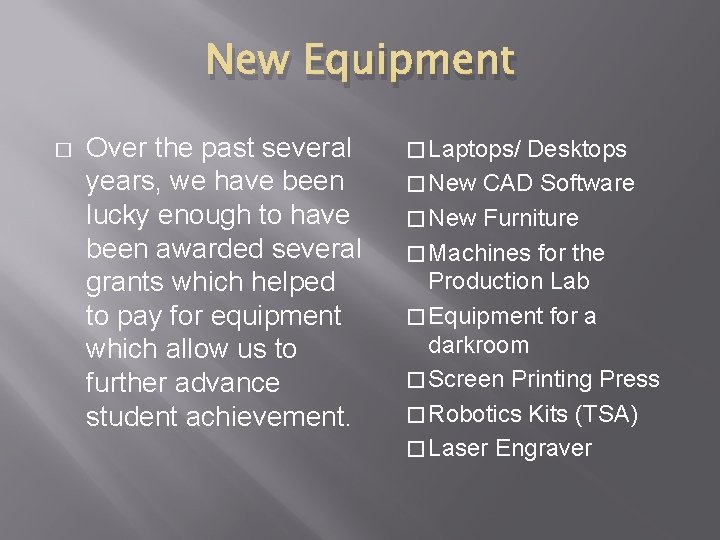 New Equipment

□ Over the past several years, we have been lucky enough to have been awarded several grants which helped to pay for equipment which allow us to further advance student achievement.

□ Laptops/ Desktops
□ New CAD Software
□ New Furniture
□ Machines for the Production Lab
□ Equipment for a darkroom
□ Screen Printing Press
□ Robotics Kits (TSA)
□ Laser Engraver